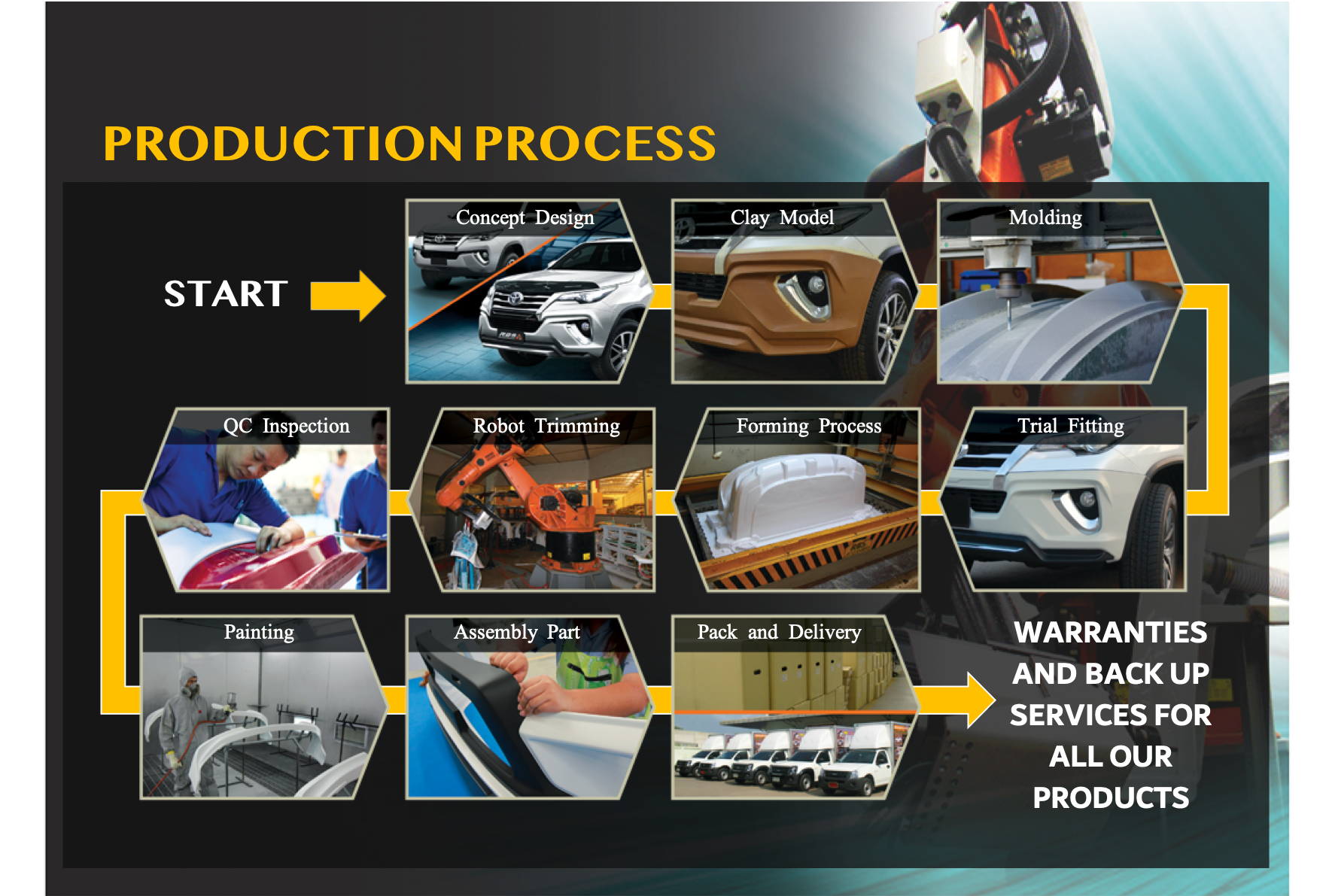 PRODUCTION PROCESS

START

Concept Design

Clay Model

Molding

Trial Fitting

Forming Process

Robot Trimming

QC Inspection

Painting

Assembly Part

Pack and Delivery

WARRANTIES AND BACK UP SERVICES FOR ALL OUR PRODUCTS